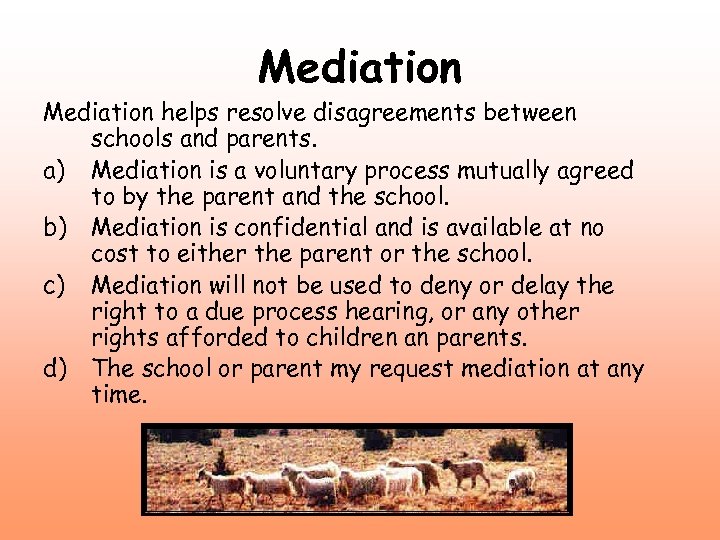 Mediation

Mediation helps resolve disagreements between schools and parents.

a) Mediation is a voluntary process mutually agreed to by the parent and the school.

b) Mediation is confidential and is available at no cost to either the parent or the school.

c) Mediation will not be used to deny or delay the right to a due process hearing, or any other rights afforded to children an parents.

d) The school or parent my request mediation at any time.